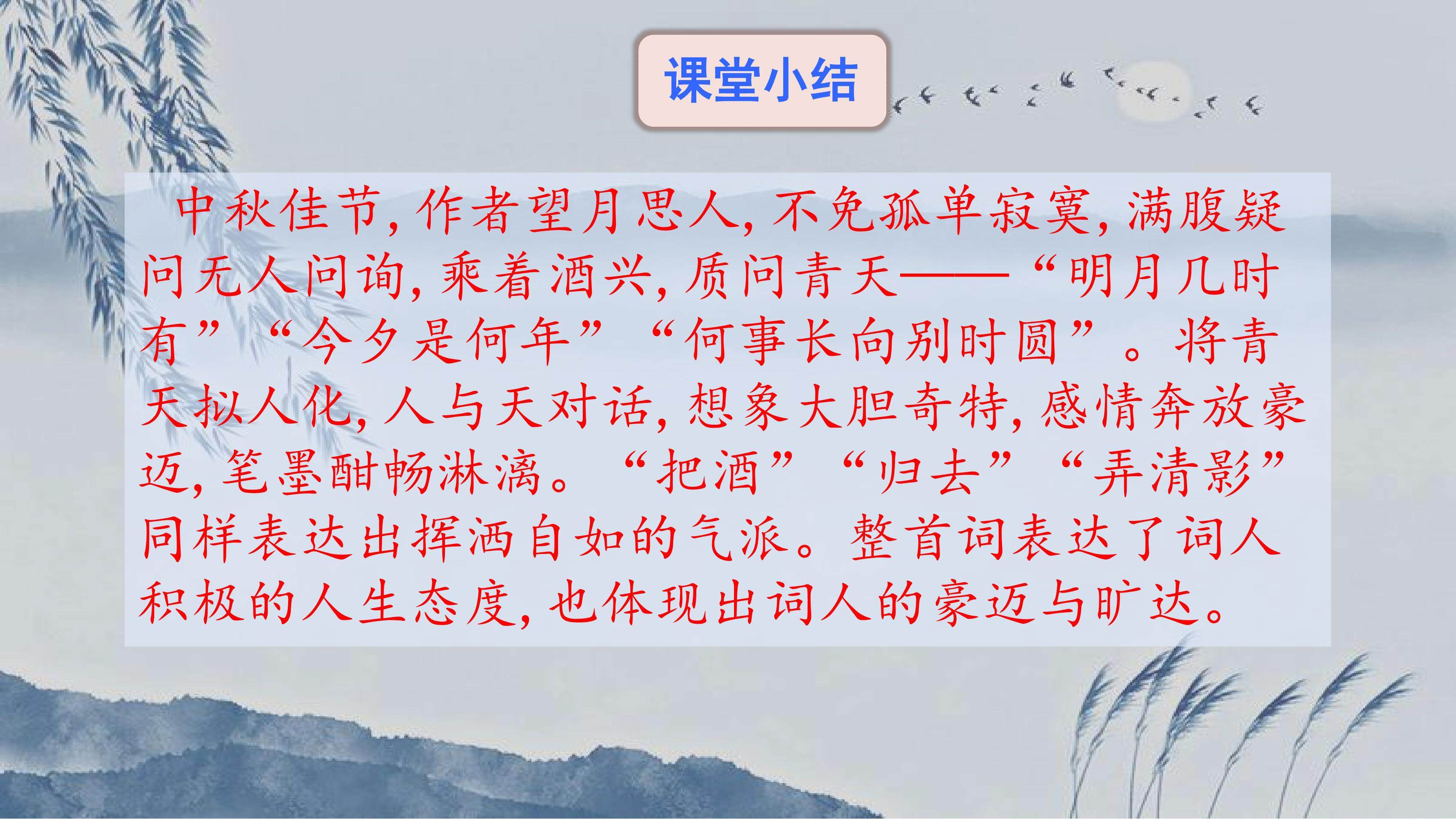 课堂小结

中秋佳节，作者望月思人，不免孤单寂寞，满腹疑问无人问询，乘着酒兴，质问青天——“明月几时有”“今夕是何年”“何事长向别时圆”。将青天拟人化，人与天对话，想象大胆奇特，感情奔放豪迈，笔墨酣畅淋漓。“把酒”“归去”“弄清影”同样表达出挥洒自如的气派。整首词表达了词人积极的人生态度，也体现出词人的豪迈与旷达。